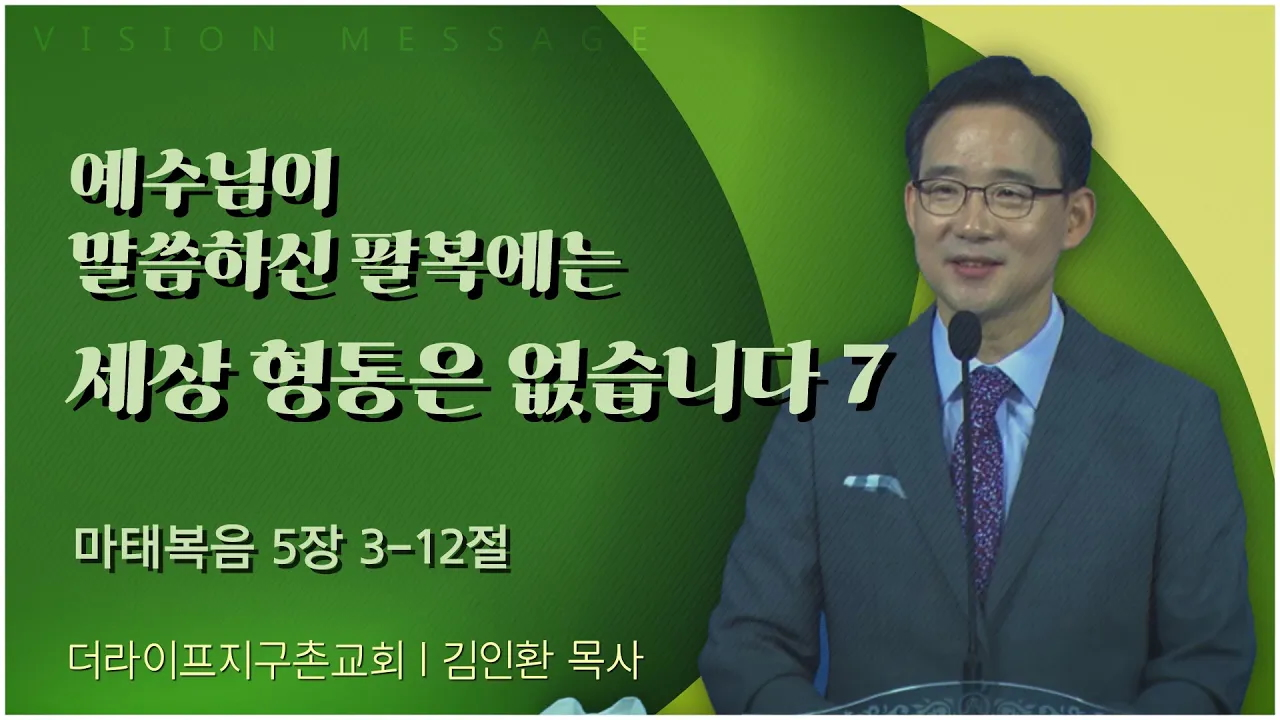 VISION MESSAGE

예수님이
말씀하신 팔복에는
세상 형통은 없습니다 7

마태복음 5장 3-12절

더라이프지구촌교회 | 김인환 목사